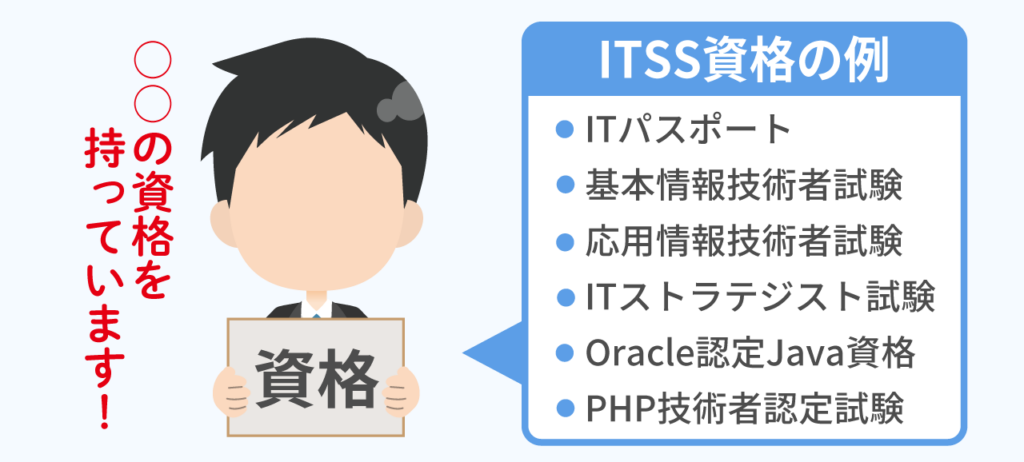 ○○の資格を持っています！

資格

ITSS資格の例

● ITパスポート
● 基本情報技術者試験
● 応用情報技術者試験
● ITストラテジスト試験
● Oracle認定Java資格
● PHP技術者認定試験